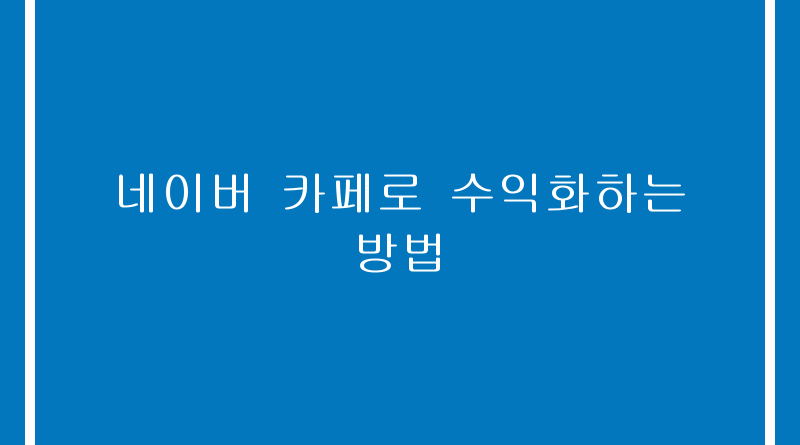 네이버 카페로 수익화하는 방법